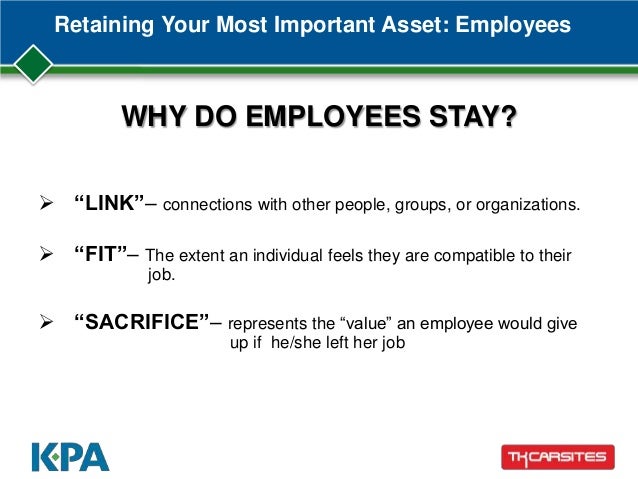 Retaining Your Most Important Asset: Employees

WHY DO EMPLOYEES STAY?

➢ “LINK”– connections with other people, groups, or organizations.

➢ “FIT”– The extent an individual feels they are compatible to their job.

➢ “SACRIFICE”– represents the “value” an employee would give up if he/she left her job

KPA

TKCARSITES